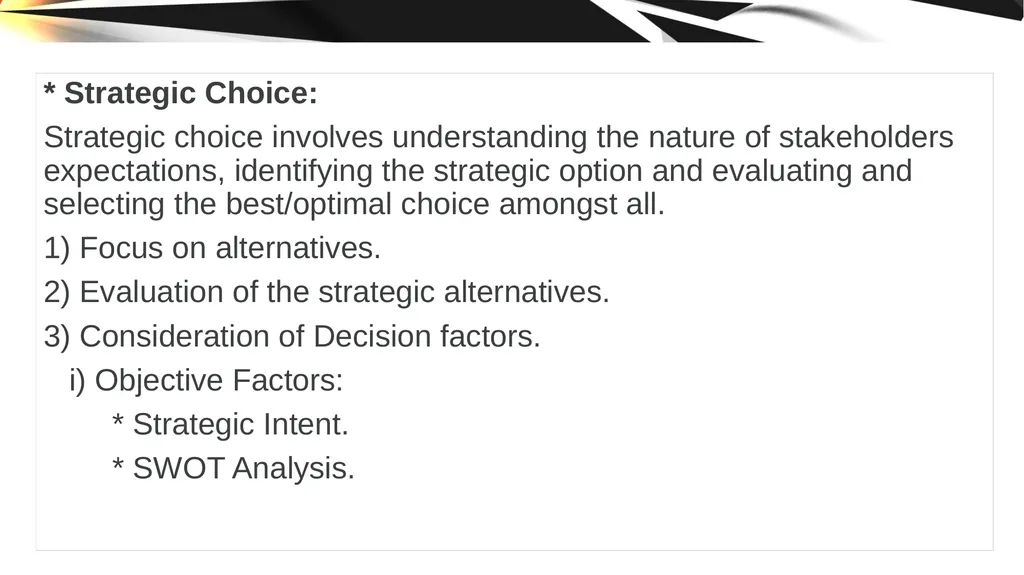 * Strategic Choice:

Strategic choice involves understanding the nature of stakeholders expectations, identifying the strategic option and evaluating and selecting the best/optimal choice amongst all.

1) Focus on alternatives.

2) Evaluation of the strategic alternatives.

3) Consideration of Decision factors.

i) Objective Factors:

* Strategic Intent.

* SWOT Analysis.